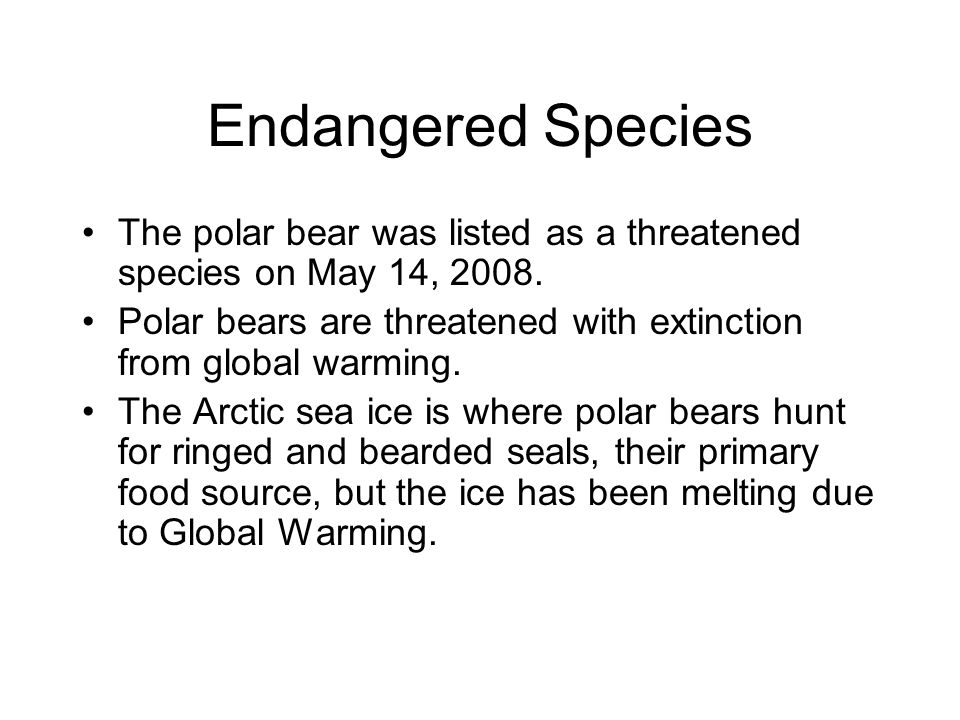 Endangered Species

• The polar bear was listed as a threatened species on May 14, 2008.
• Polar bears are threatened with extinction from global warming.
• The Arctic sea ice is where polar bears hunt for ringed and bearded seals, their primary food source, but the ice has been melting due to Global Warming.